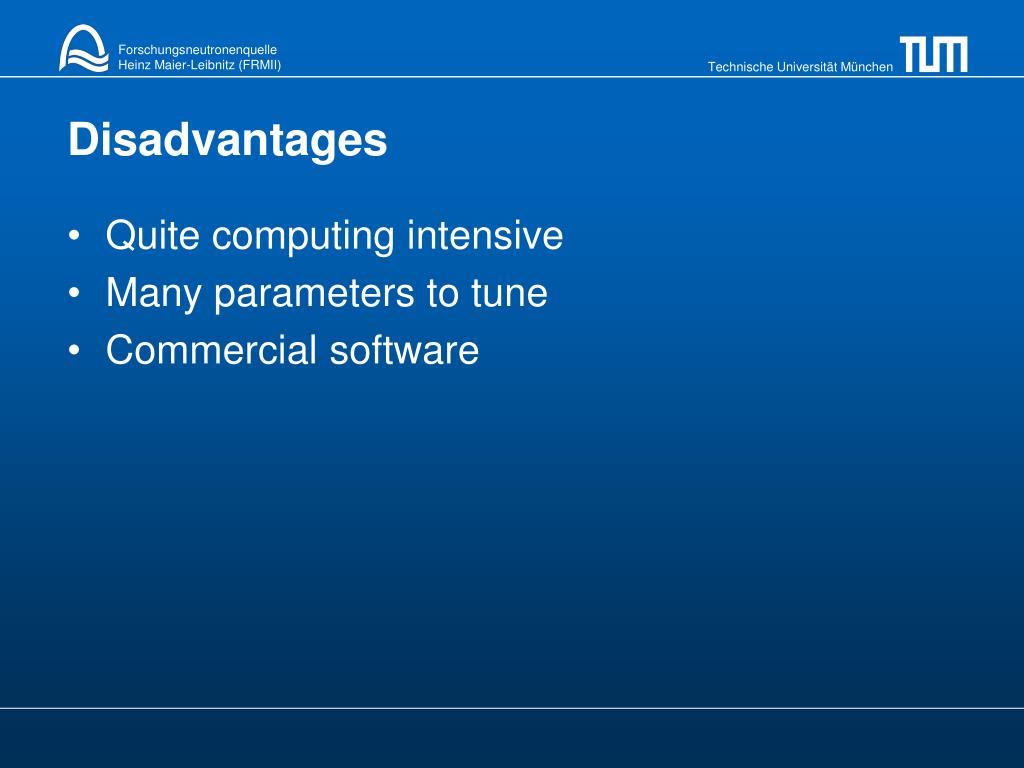 Forschungsneutronenquelle
Heinz Maier-Leibnitz (FRMII)

Technische Universität München

TUM

Disadvantages

• Quite computing intensive
• Many parameters to tune
• Commercial software